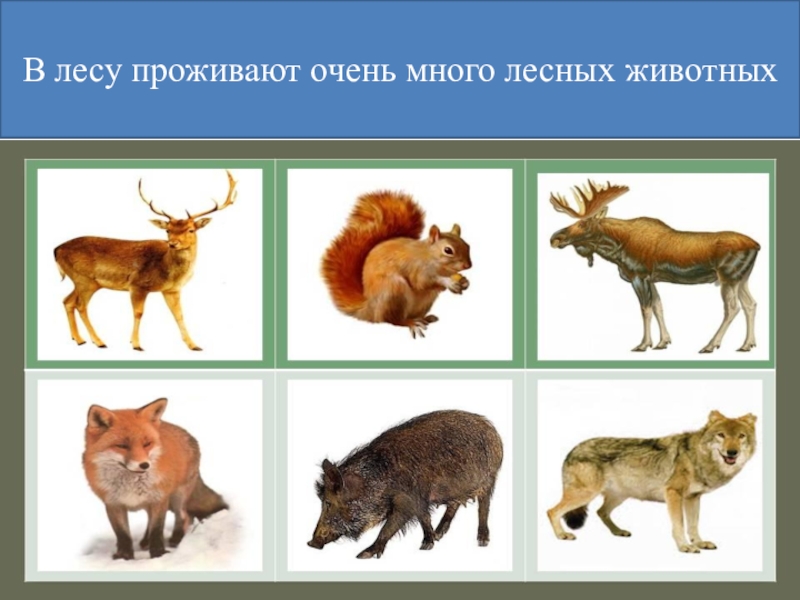 В лесу проживают очень много лесных животных